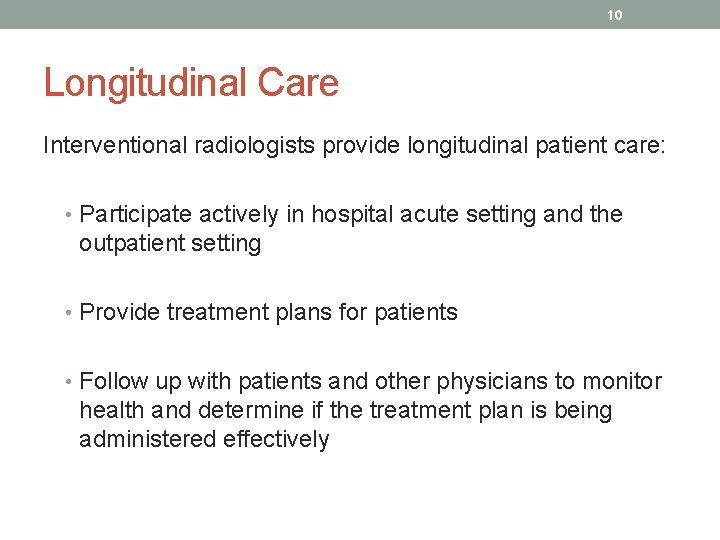 10

Longitudinal Care

Interventional radiologists provide longitudinal patient care:

• Participate actively in hospital acute setting and the outpatient setting

• Provide treatment plans for patients

• Follow up with patients and other physicians to monitor health and determine if the treatment plan is being administered effectively